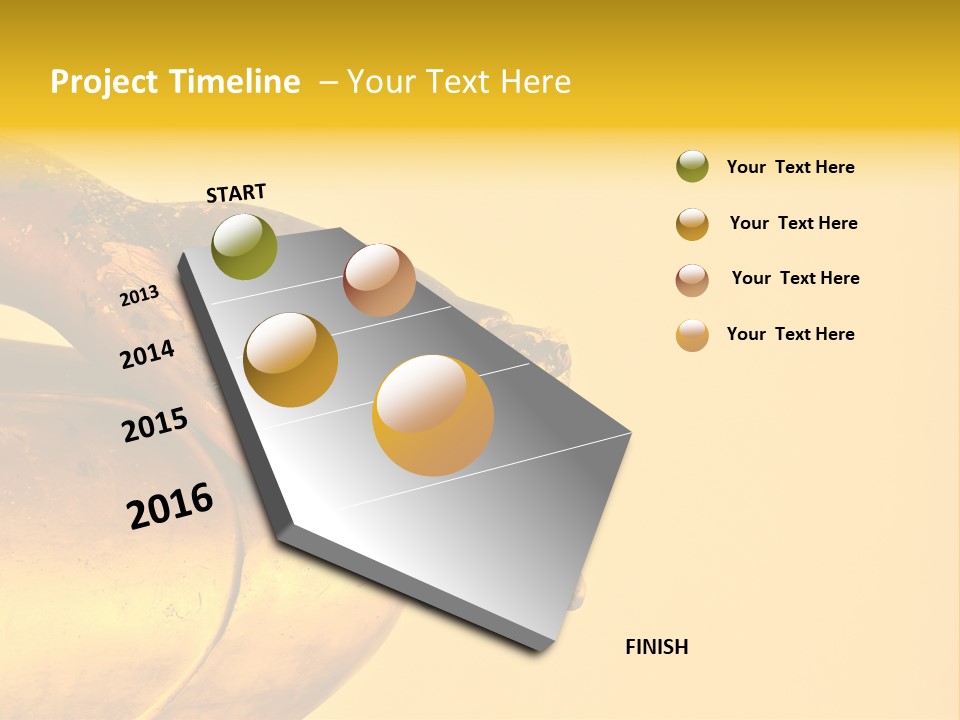 Project Timeline – Your Text Here

START

2013

2014

2015

2016

FINISH

Your Text Here

Your Text Here

Your Text Here

Your Text Here